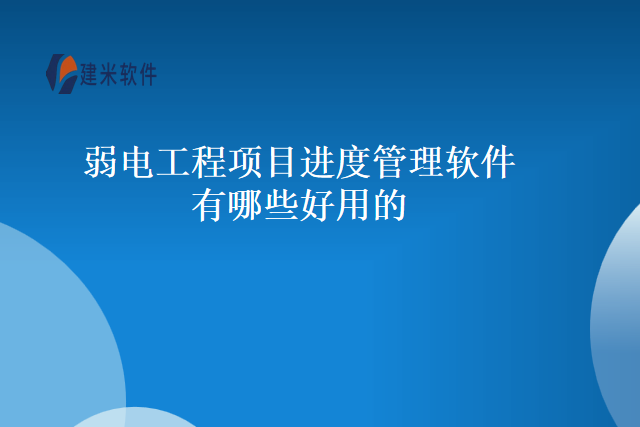 建米软件

弱电工程项目进度管理软件有哪些好用的